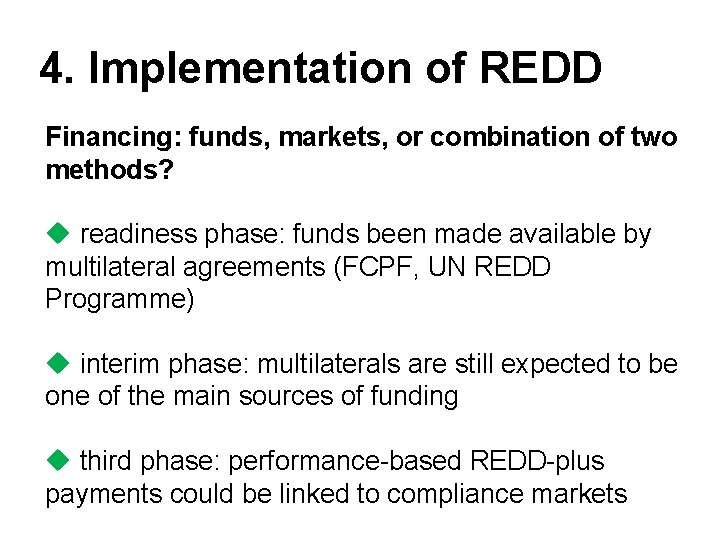 4. Implementation of REDD

Financing: funds, markets, or combination of two methods?

◆ readiness phase: funds been made available by multilateral agreements (FCPF, UN REDD Programme)

◆ interim phase: multilaterals are still expected to be one of the main sources of funding

◆ third phase: performance-based REDD-plus payments could be linked to compliance markets